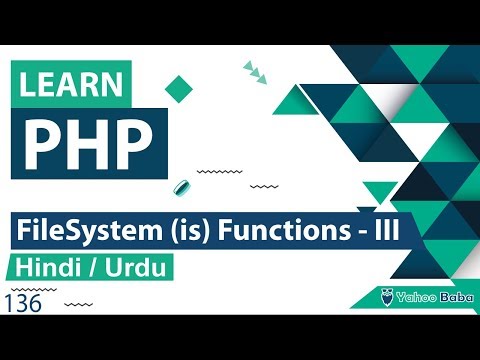 LEARN
PHP

FileSystem (is) Functions - III
Hindi / Urdu

136

Yahoo Baba